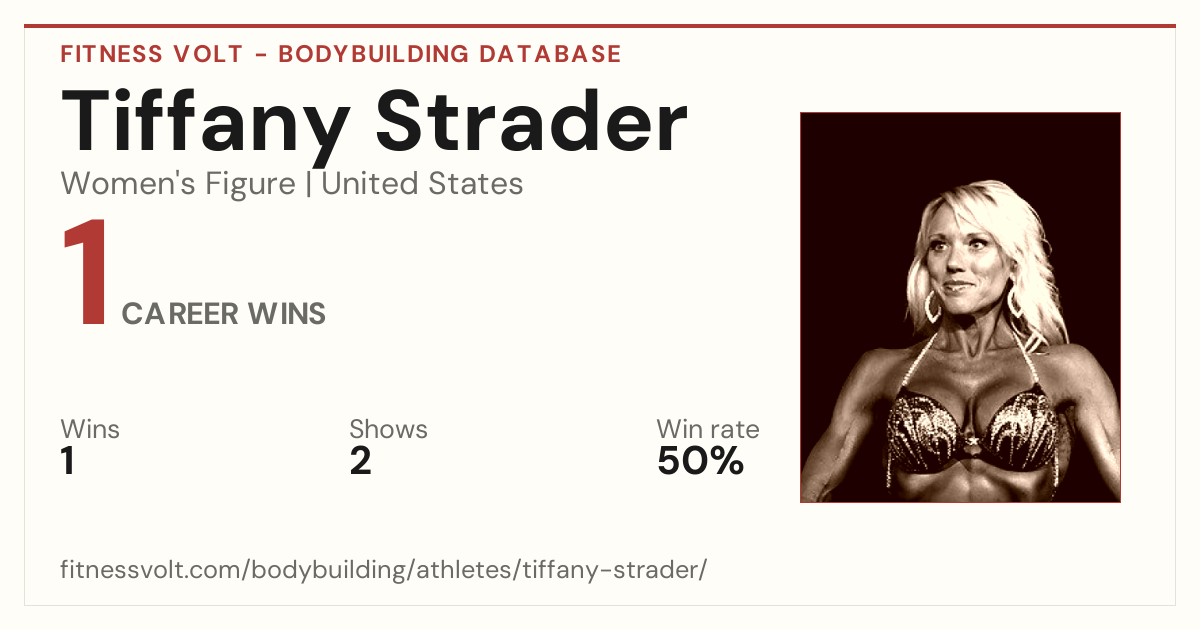 FITNESS VOLT - BODYBUILDING DATABASE

Tiffany Strader

Women's Figure | United States

1 CAREER WINS

Wins
1

Shows
2

Win rate
50%

fitnessvolt.com/bodybuilding/athletes/tiffany-strader/